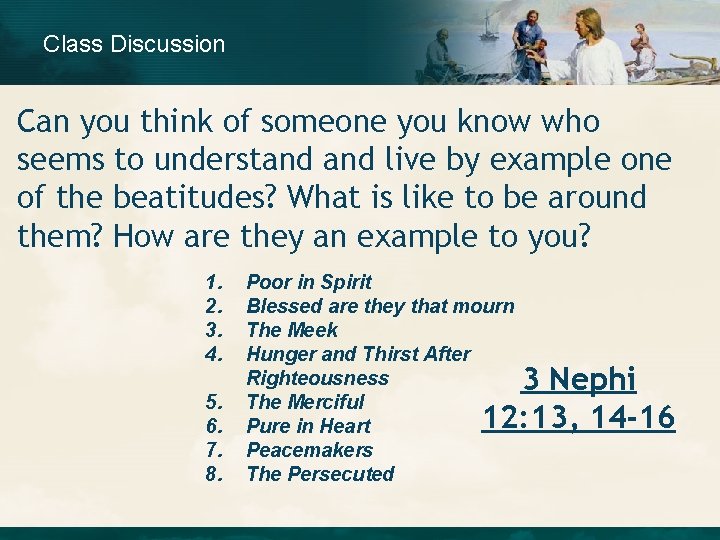 Class Discussion

Can you think of someone you know who seems to understand and live by example one of the beatitudes? What is like to be around them? How are they an example to you?

1. Poor in Spirit
2. Blessed are they that mourn
3. The Meek
4. Hunger and Thirst After Righteousness
5. The Merciful
6. Pure in Heart
7. Peacemakers
8. The Persecuted

3 Nephi 12:13, 14-16